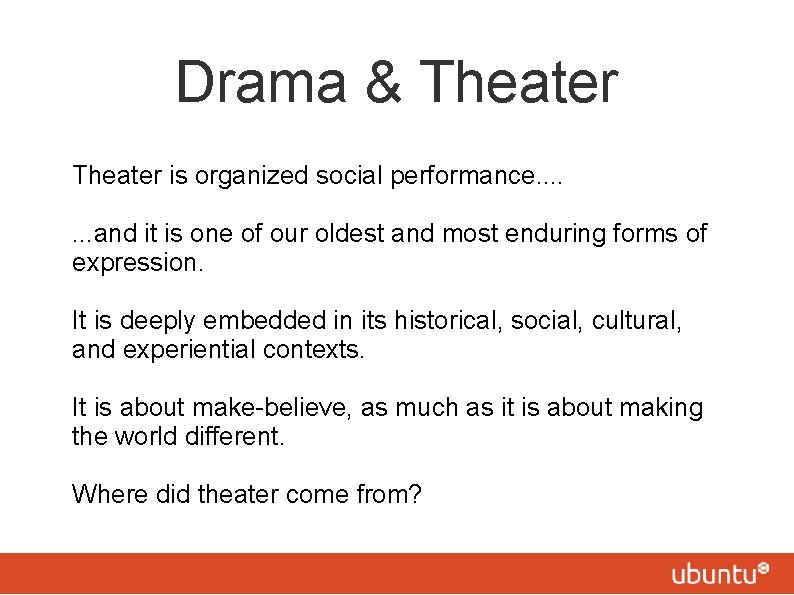 Drama & Theater

Theater is organized social performance....

...and it is one of our oldest and most enduring forms of expression.

It is deeply embedded in its historical, social, cultural, and experiential contexts.

It is about make-believe, as much as it is about making the world different.

Where did theater come from?

ubuntu